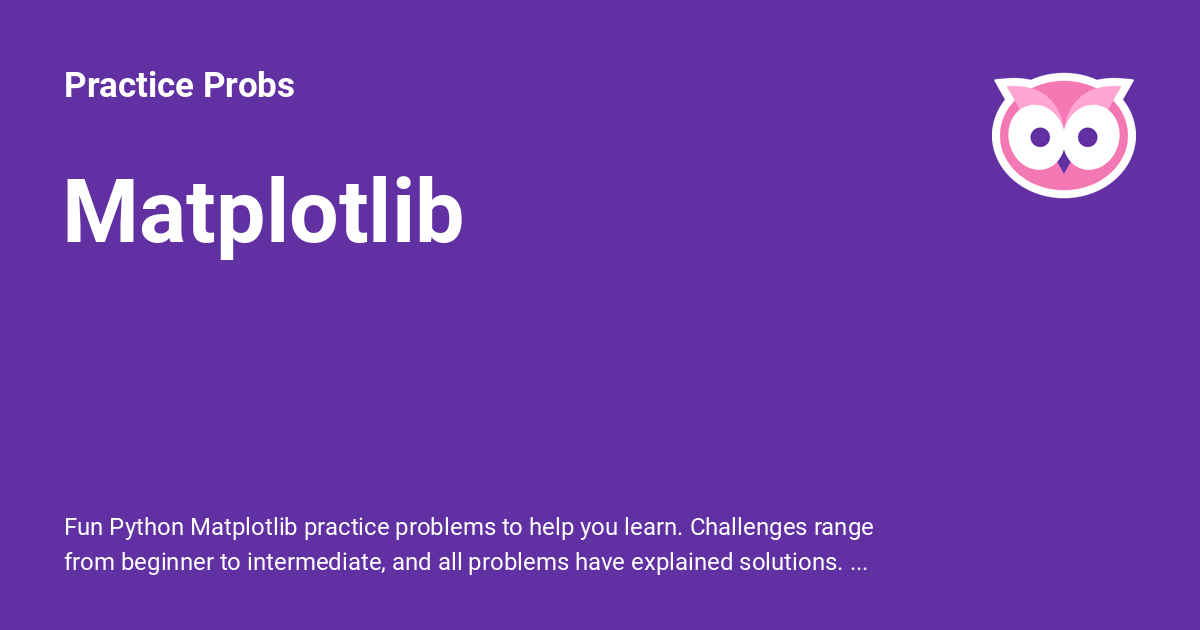 Practice Probs

Matplotlib

Fun Python Matplotlib practice problems to help you learn. Challenges range from beginner to intermediate, and all problems have explained solutions. ...